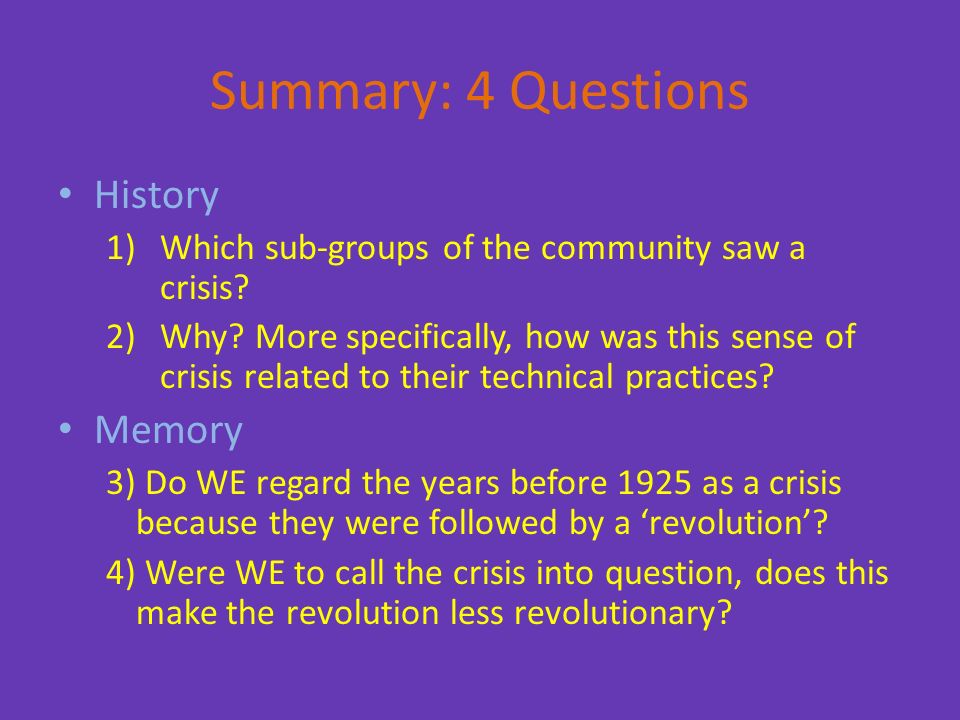 Summary: 4 Questions

• History
1) Which sub-groups of the community saw a crisis?
2) Why? More specifically, how was this sense of crisis related to their technical practices?

• Memory
3) Do WE regard the years before 1925 as a crisis because they were followed by a ‘revolution’?
4) Were WE to call the crisis into question, does this make the revolution less revolutionary?